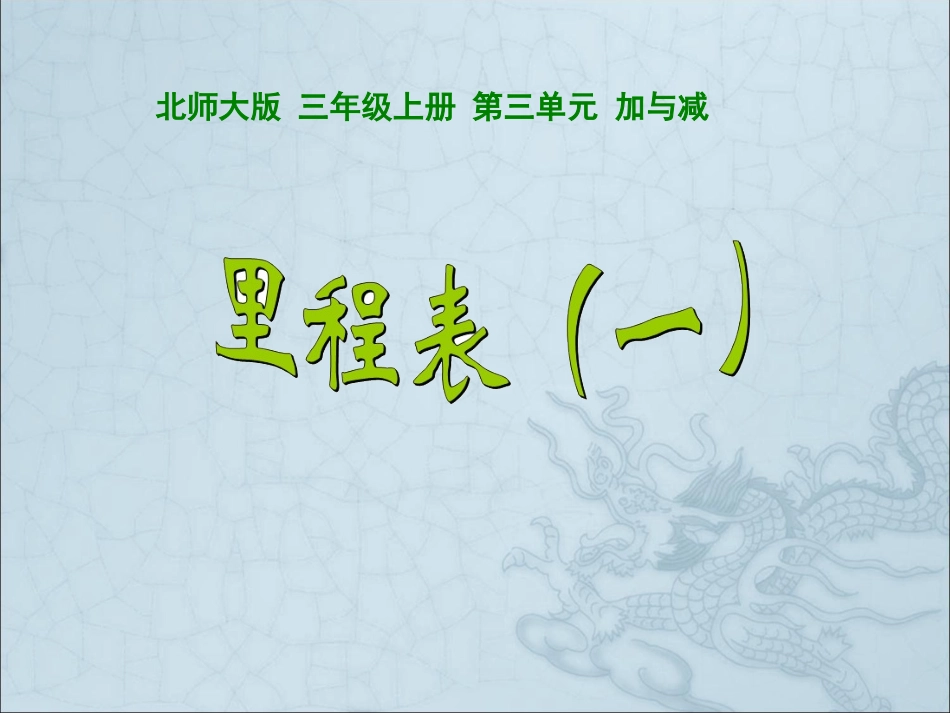 北师大版 三年级上册 第三单元 加与减

里程表（一）